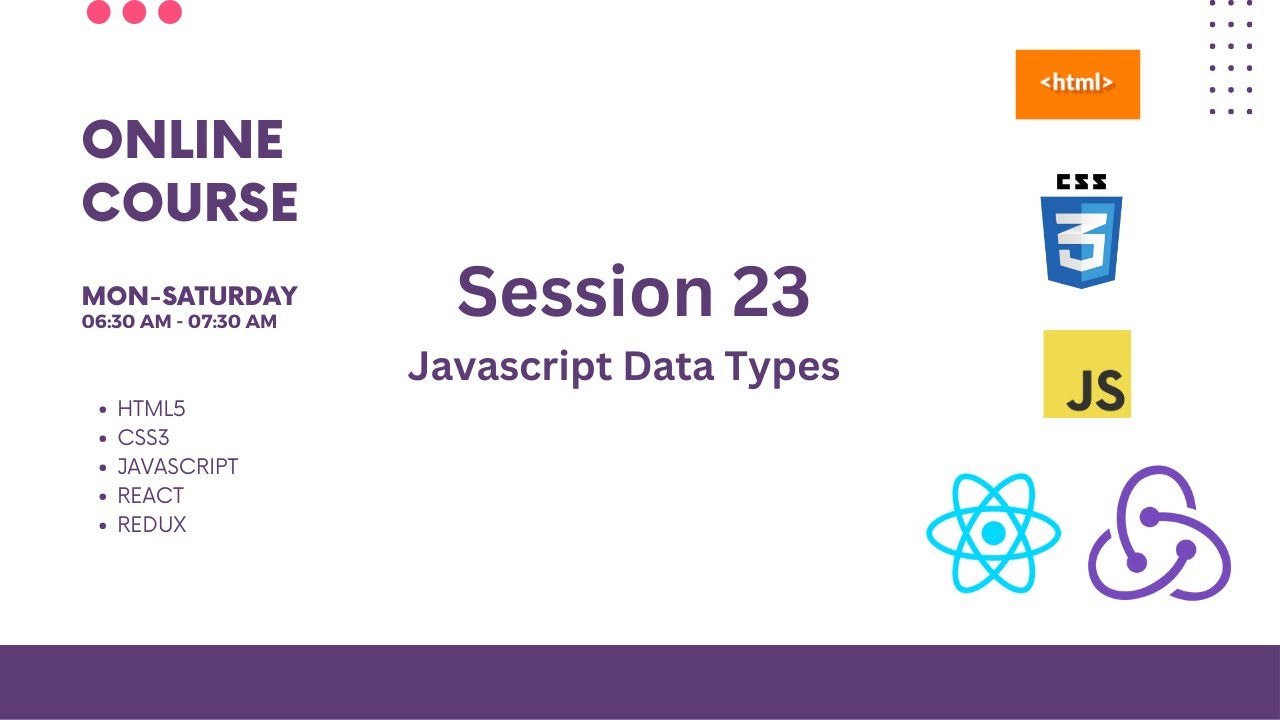 ONLINE COURSE

MON-SATURDAY
06:30 AM - 07:30 AM

- HTML5
- CSS3
- JAVASCRIPT
- REACT
- REDUX

Session 23

Javascript Data Types

<html>

CSS

3

JS